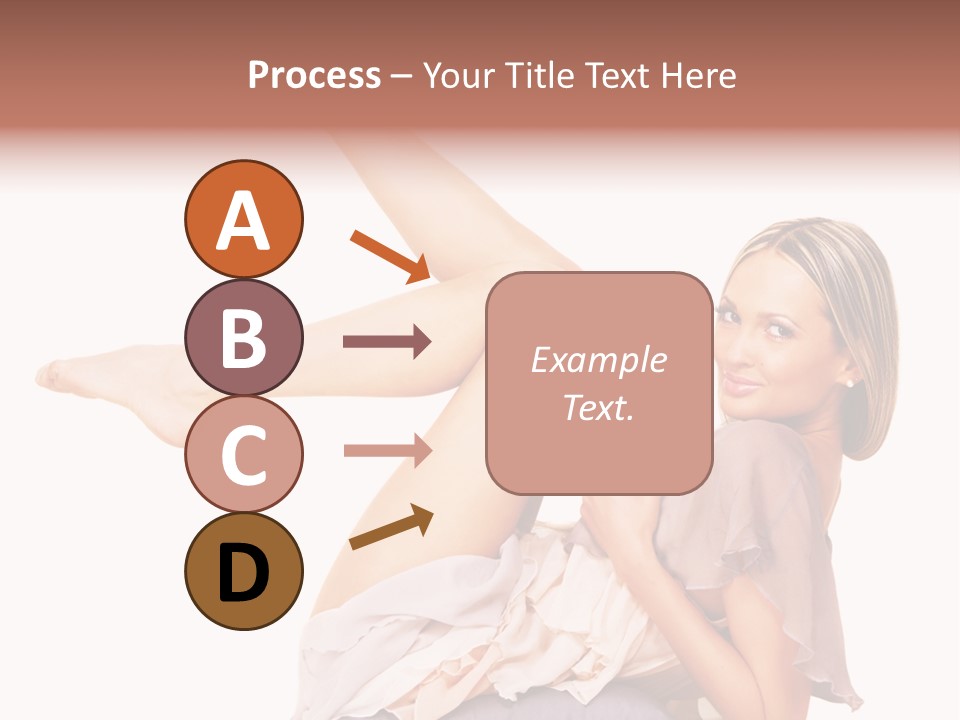 Process – Your Title Text Here

A

B

C

D

Example Text.